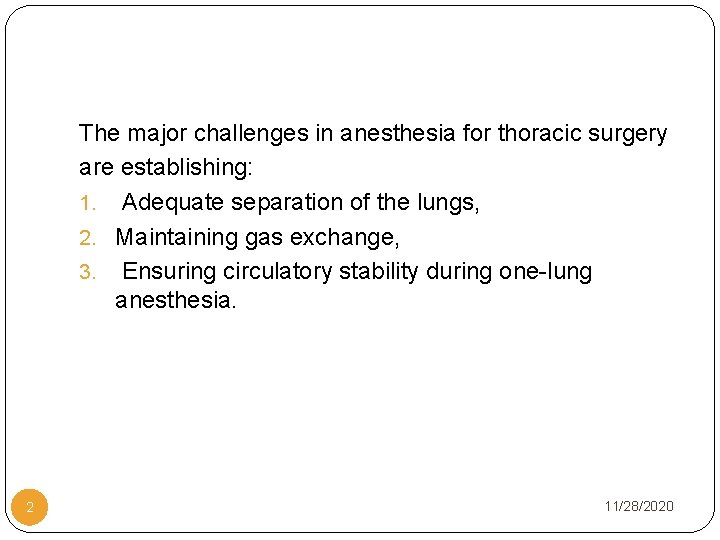 The major challenges in anesthesia for thoracic surgery are establishing:

1. Adequate separation of the lungs,
2. Maintaining gas exchange,
3. Ensuring circulatory stability during one-lung anesthesia.

2

11/28/2020